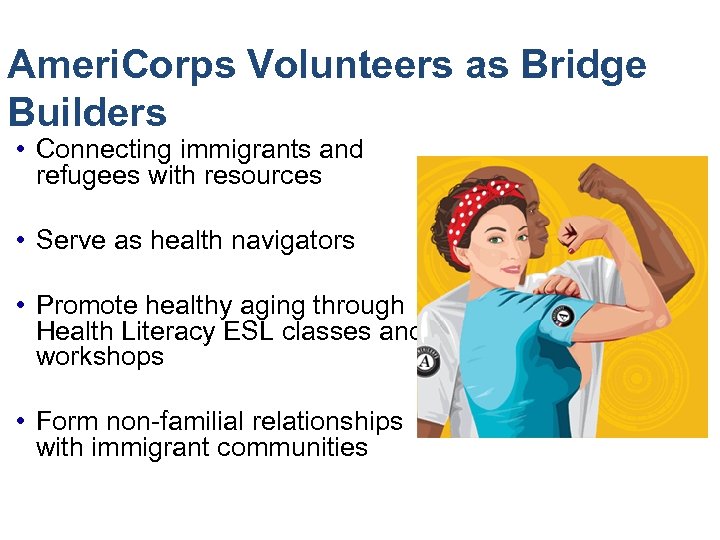 AmeriCorps Volunteers as Bridge Builders

• Connecting immigrants and refugees with resources

• Serve as health navigators

• Promote healthy aging through Health Literacy ESL classes and workshops

• Form non-familial relationships with immigrant communities